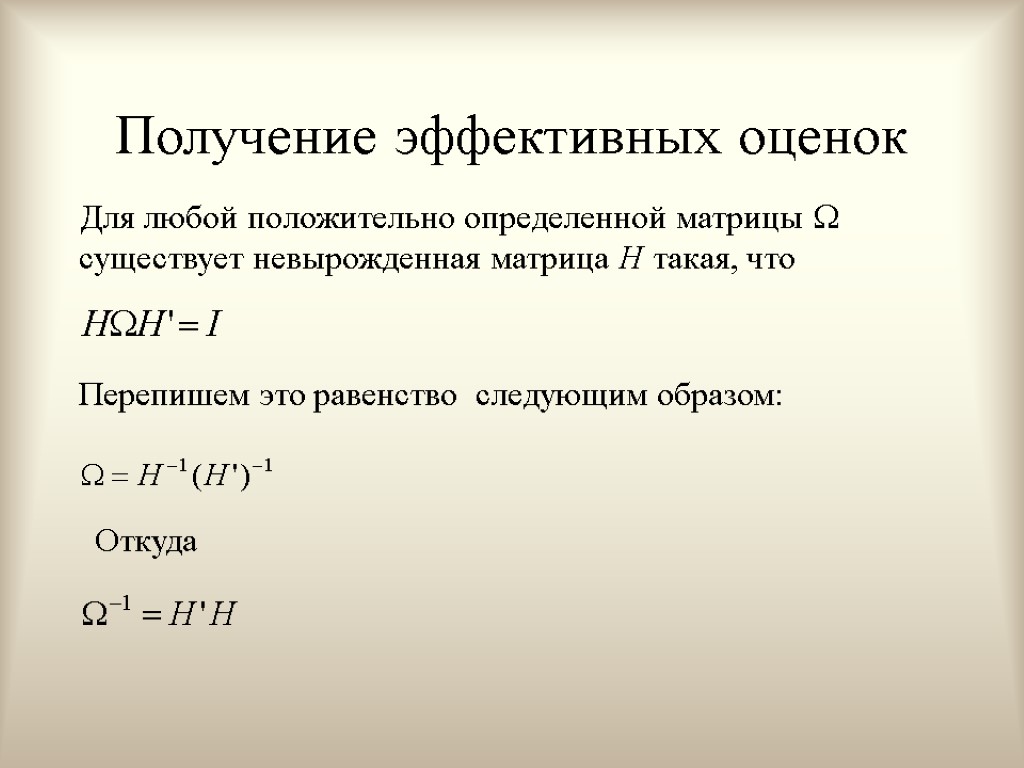 Получение эффективных оценок

Для любой положительно определенной матрицы $\Omega$ существует невырожденная матрица $H$ такая, что

$H\Omega H' = I$

Перепишем это равенство  следующим образом:

$\Omega = H^{-1}(H')^{-1}$

Откуда

$\Omega^{-1} = H'H$